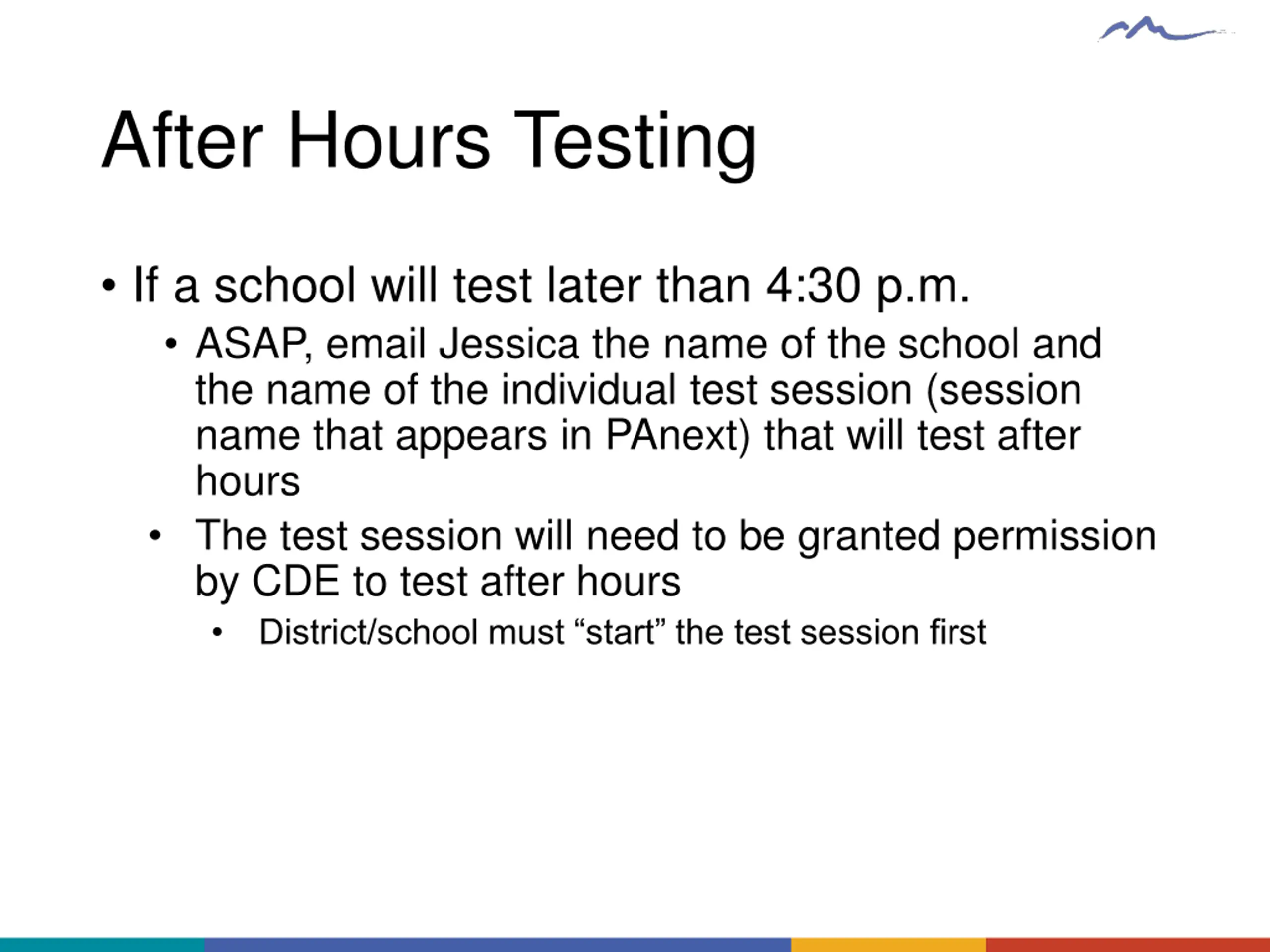 After Hours Testing

• If a school will test later than 4:30 p.m.

• ASAP, email Jessica the name of the school and the name of the individual test session (session name that appears in PAnext) that will test after hours

• The test session will need to be granted permission by CDE to test after hours

• District/school must “start” the test session first